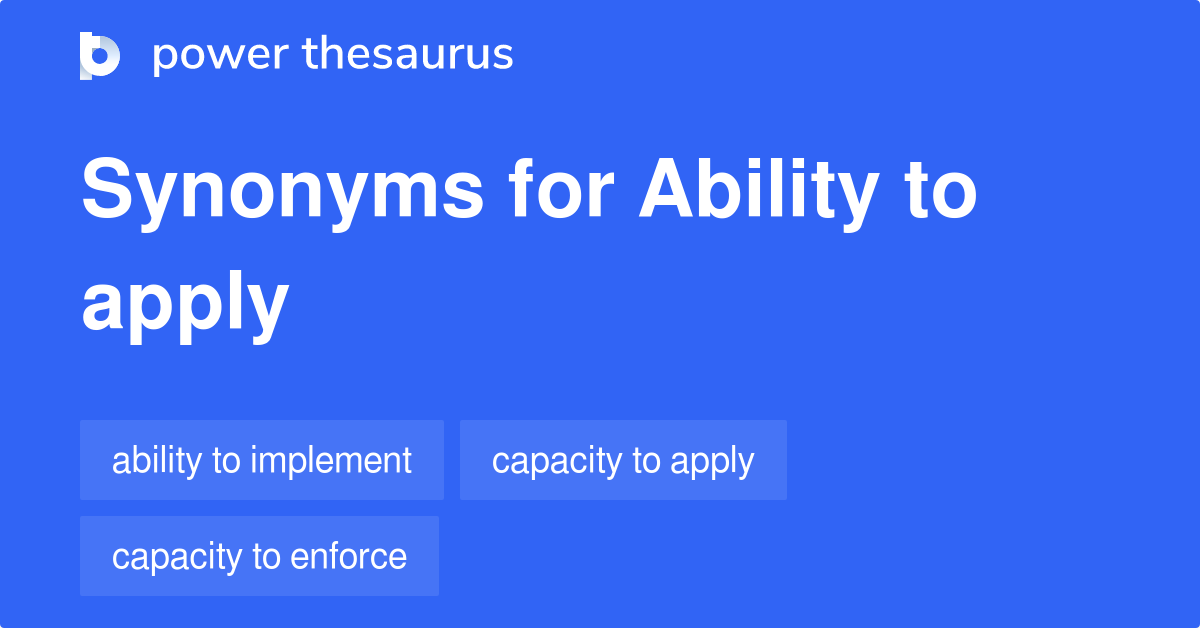 power thesaurus

Synonyms for Ability to apply

ability to implement

capacity to apply

capacity to enforce